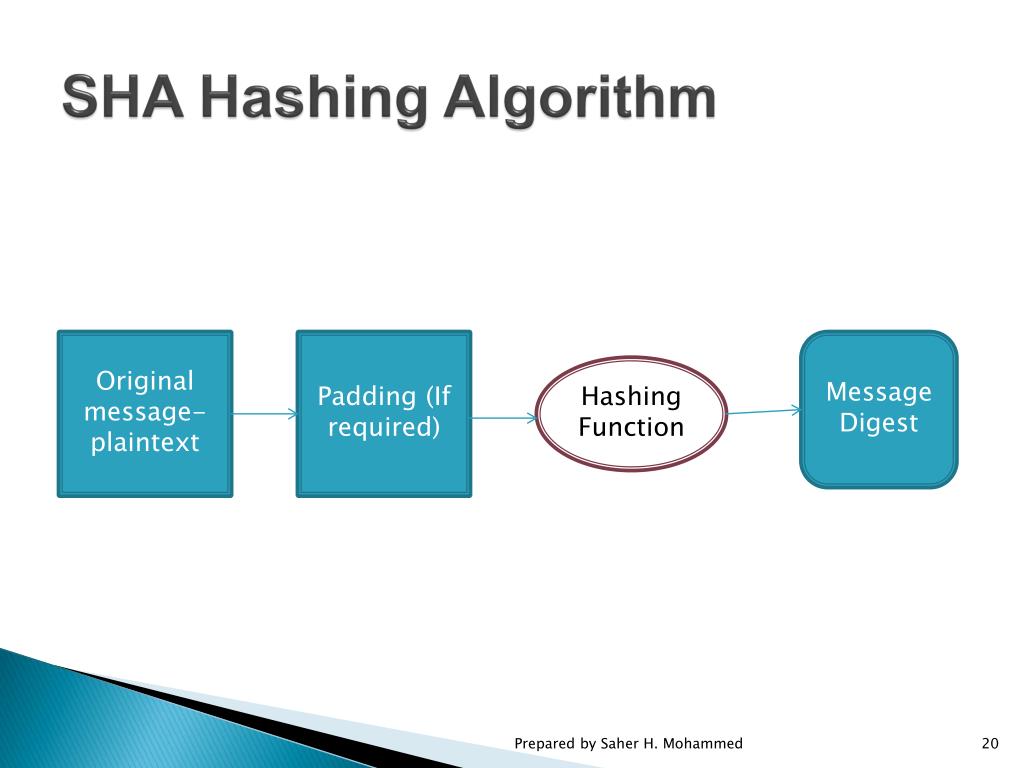 SHA Hashing Algorithm

Original message-plaintext

Padding (If required)

Hashing Function

Message Digest

Prepared by Saher H. Mohammed

20